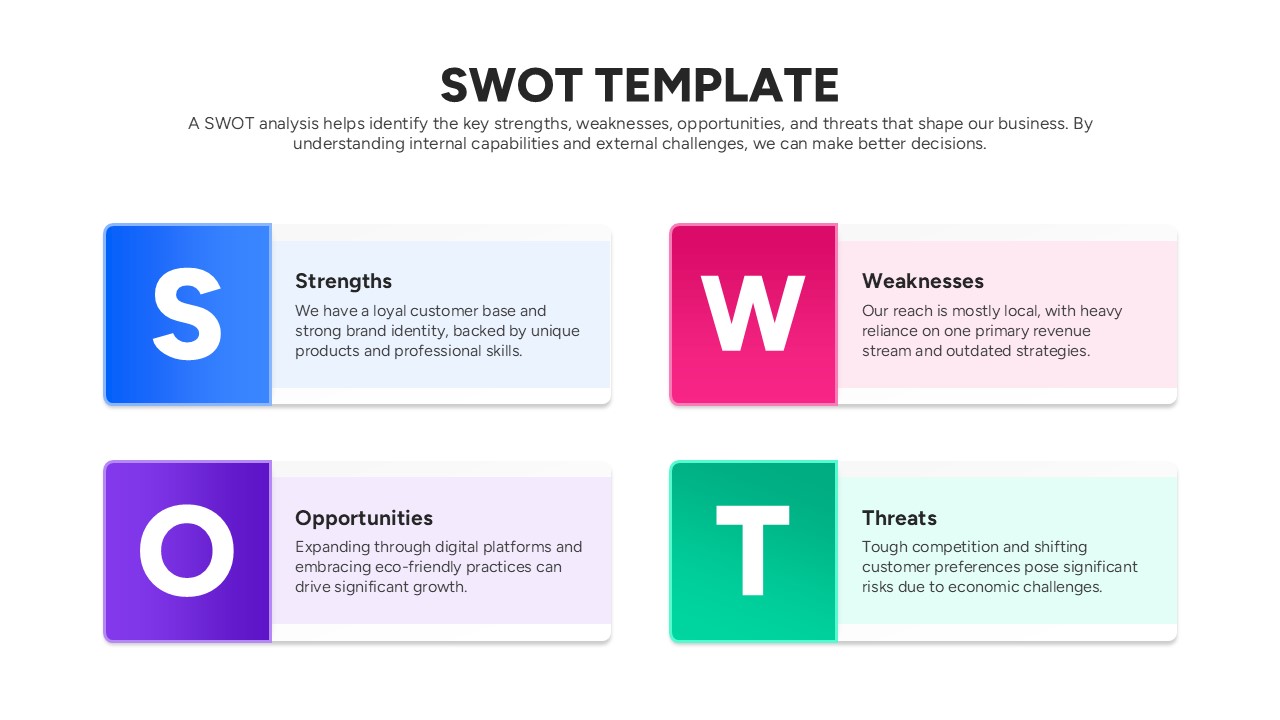 SWOT TEMPLATE

A SWOT analysis helps identify the key strengths, weaknesses, opportunities, and threats that shape our business. By understanding internal capabilities and external challenges, we can make better decisions.

S

Strengths

We have a loyal customer base and strong brand identity, backed by unique products and professional skills.

W

Weaknesses

Our reach is mostly local, with heavy reliance on one primary revenue stream and outdated strategies.

O

Opportunities

Expanding through digital platforms and embracing eco-friendly practices can drive significant growth.

T

Threats

Tough competition and shifting customer preferences pose significant risks due to economic challenges.